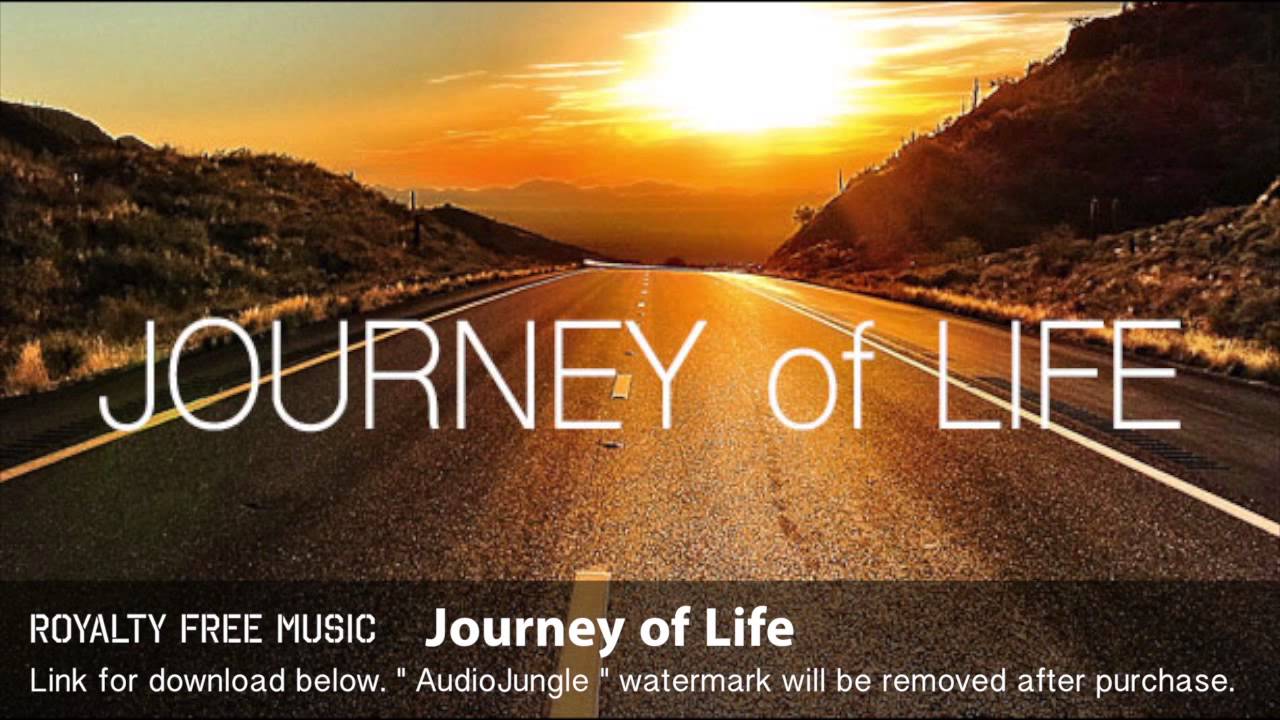 JOURNEY of LIFE

ROYALTY FREE MUSIC Journey of Life

Link for download below. " AudioJungle " watermark will be removed after purchase.